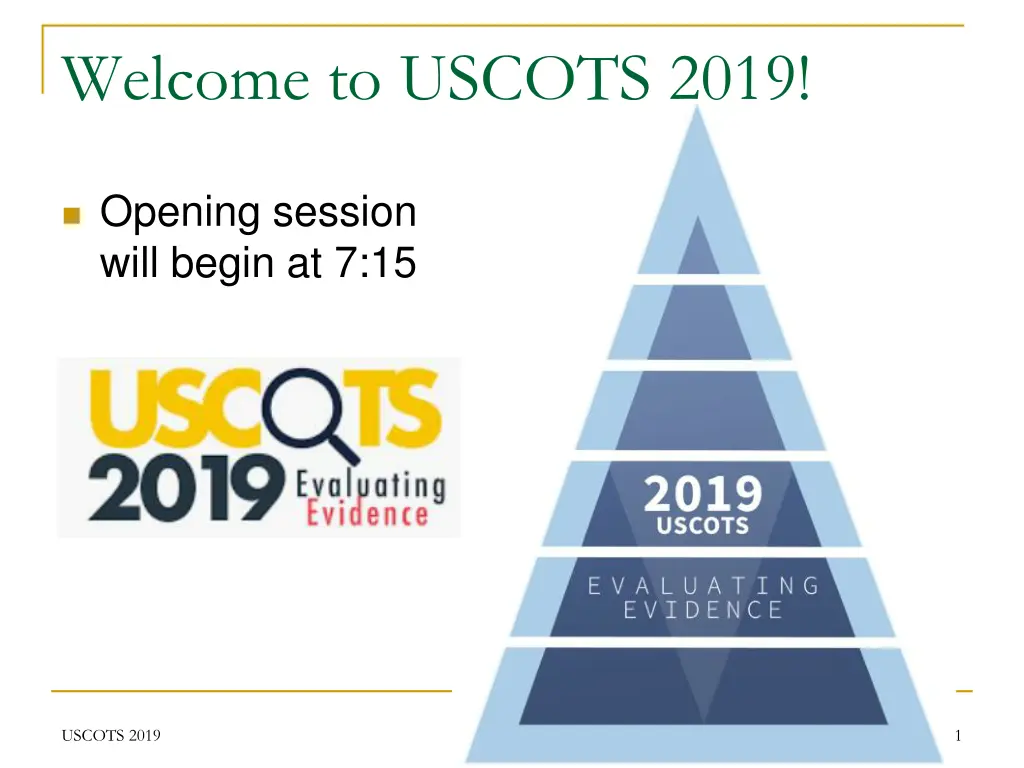 Welcome to USCOTS 2019!

Opening session will begin at 7:15

USCOTS
2019 Evaluating Evidence

2019
USCOTS

EVALUATING
EVIDENCE

USCOTS 2019

1